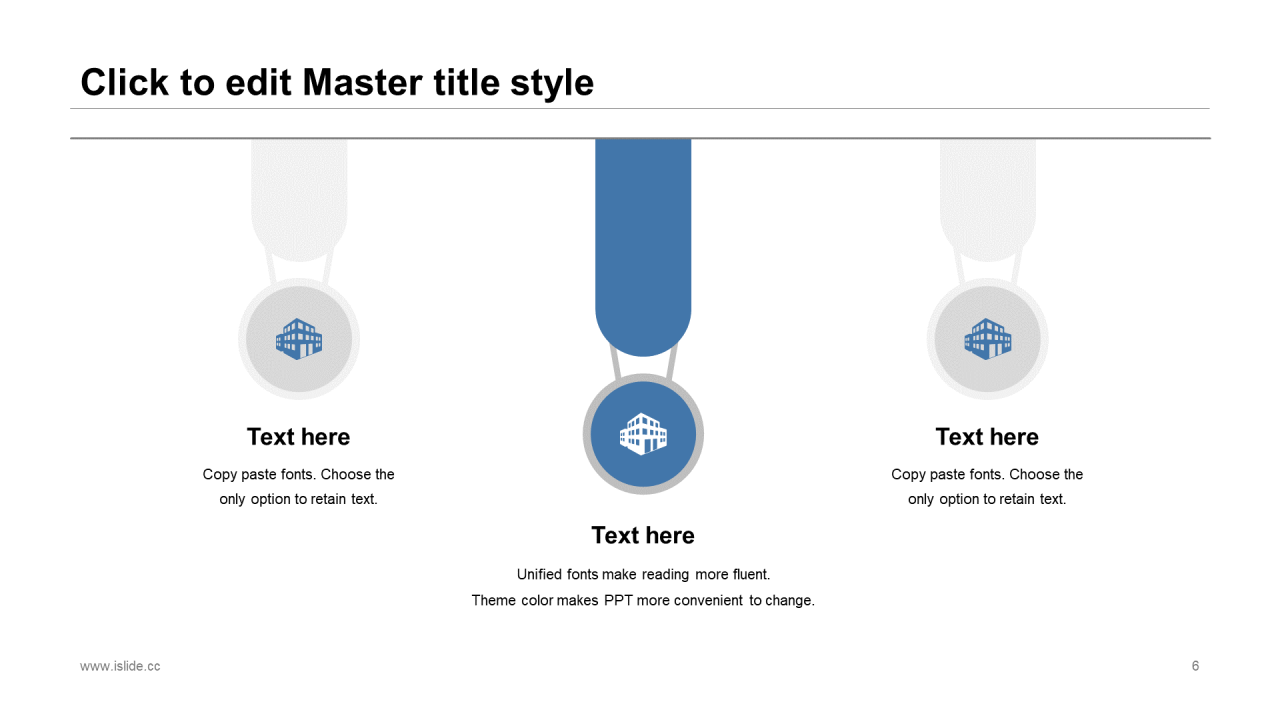 Click to edit Master title style

Text here

Copy paste fonts. Choose the only option to retain text.

Text here

Unified fonts make reading more fluent. Theme color makes PPT more convenient to change.

Text here

Copy paste fonts. Choose the only option to retain text.

www.islide.cc

6